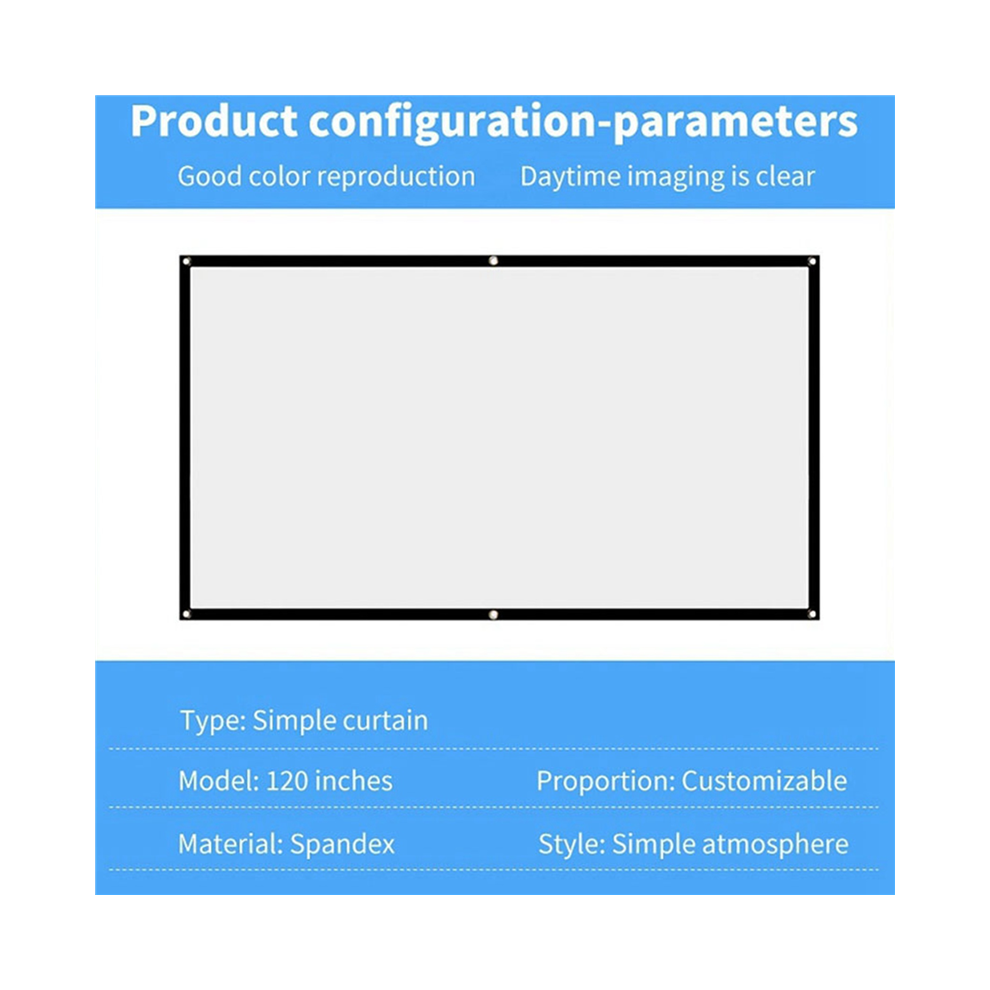 Product configuration-parameters

Good color reproduction Daytime imaging is clear

Type: Simple curtain

Model: 120 inches Proportion: Customizable

Material: Spandex Style: Simple atmosphere